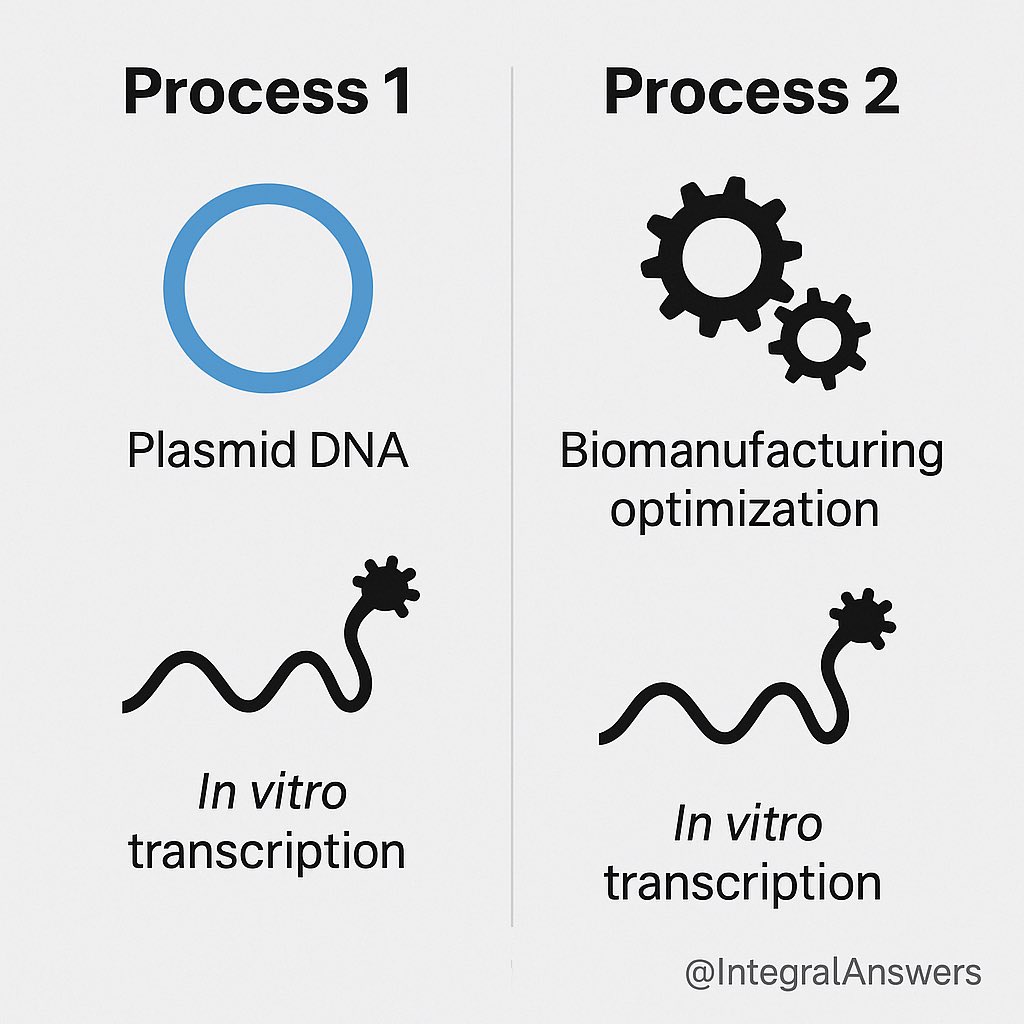 Process 1

Plasmid DNA

In vitro transcription

Process 2

Biomanufacturing optimization

In vitro transcription

@IntegralAnswers